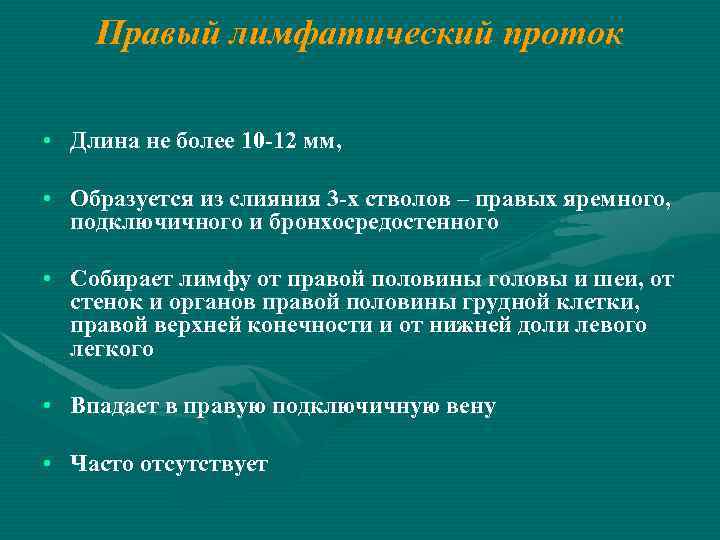 Правый лимфатический проток

• Длина не более 10-12 мм,

• Образуется из слияния 3-х стволов – правых яремного, подключичного и бронхосредостенного

• Собирает лимфу от правой половины головы и шеи, от стенок и органов правой половины грудной клетки, правой верхней конечности и от нижней доли левого легкого

• Впадает в правую подключичную вену

• Часто отсутствует